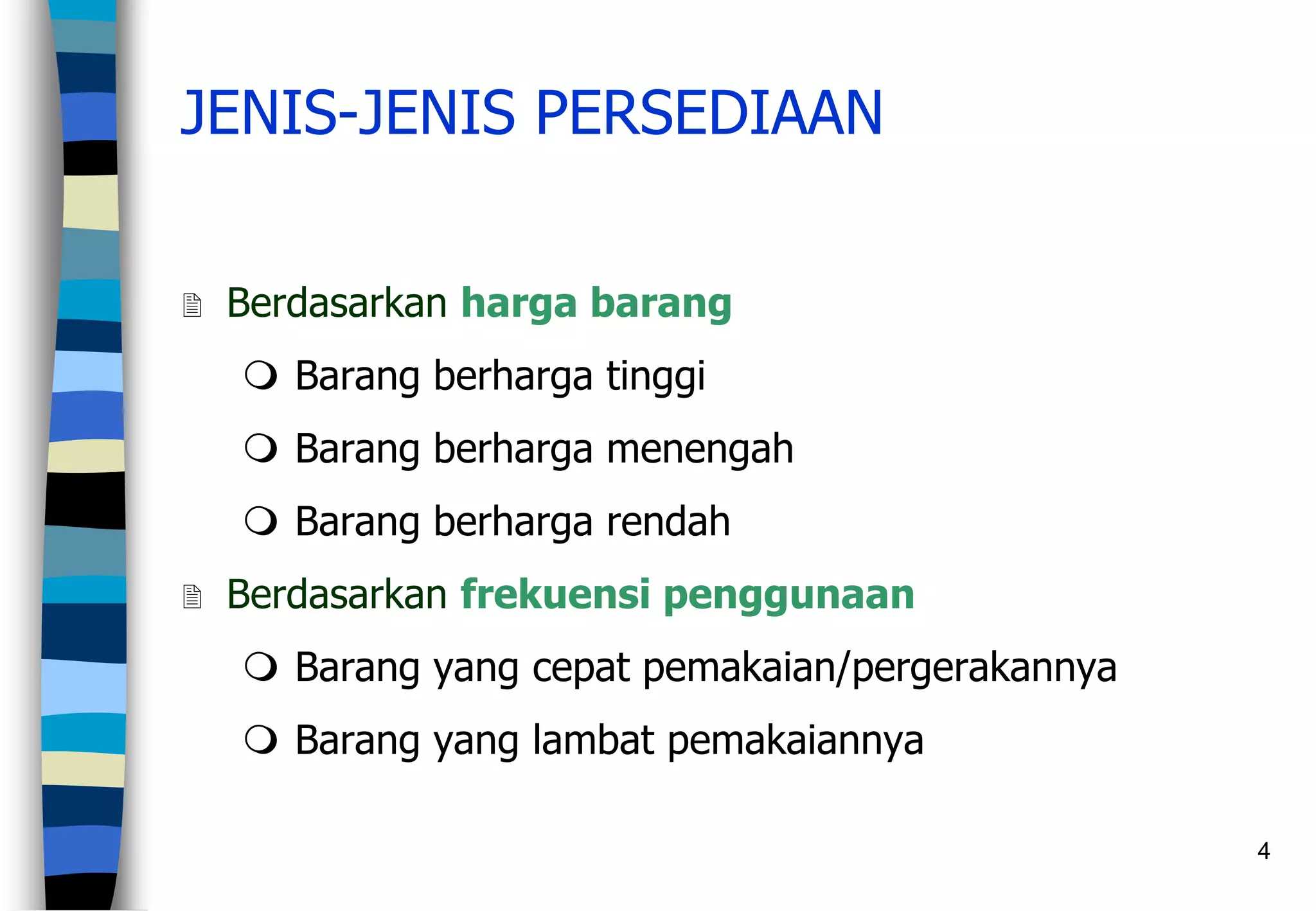 JENIS-JENIS PERSEDIAAN

Berdasarkan harga barang

Barang berharga tinggi

Barang berharga menengah

Barang berharga rendah

Berdasarkan frekuensi penggunaan

Barang yang cepat pemakaian/pergerakannya

Barang yang lambat pemakaiannya

4